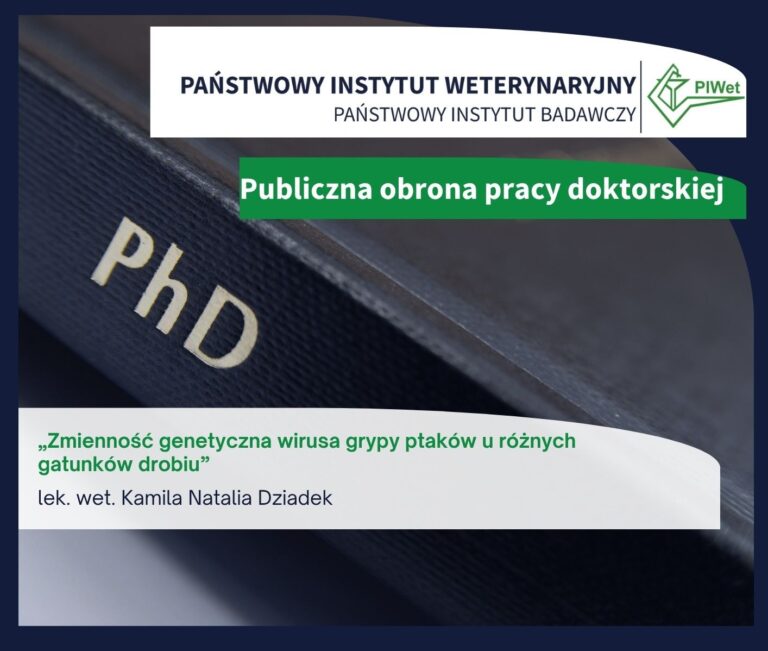 PAŃSTWOWY INSTYTUT WETERYNARYJNY
PAŃSTWOWY INSTYTUT BADAWCZY

PIWet

Publiczna obrona pracy doktorskiej

PhD

„Zmienność genetyczna wirusa grypy ptaków u różnych gatunków drobiu”

lek. wet. Kamila Natalia Dziadek